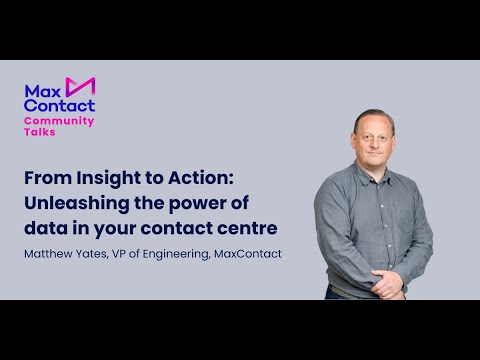 Max Contact
Community Talks

From Insight to Action: Unleashing the power of data in your contact centre

Matthew Yates, VP of Engineering, MaxContact